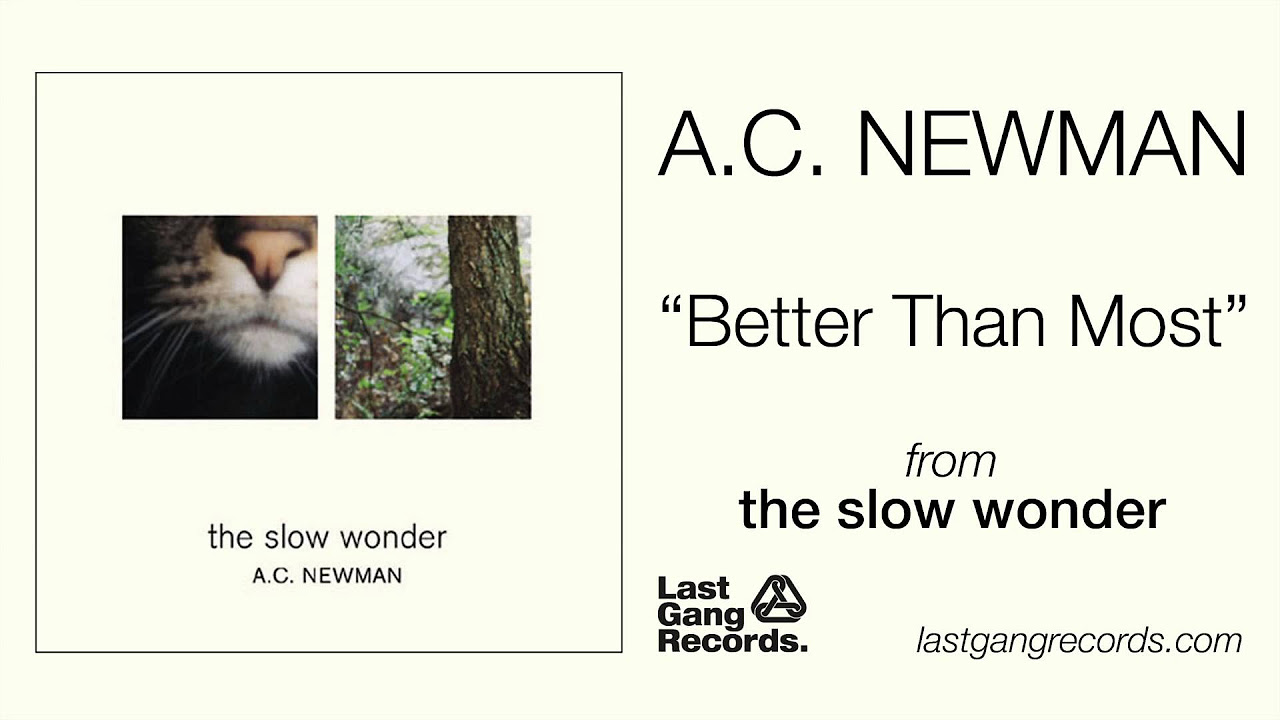 the slow wonder
A.C. NEWMAN

A.C. NEWMAN

“Better Than Most”

from
the slow wonder

Last Gang Records.

lastgangrecords.com